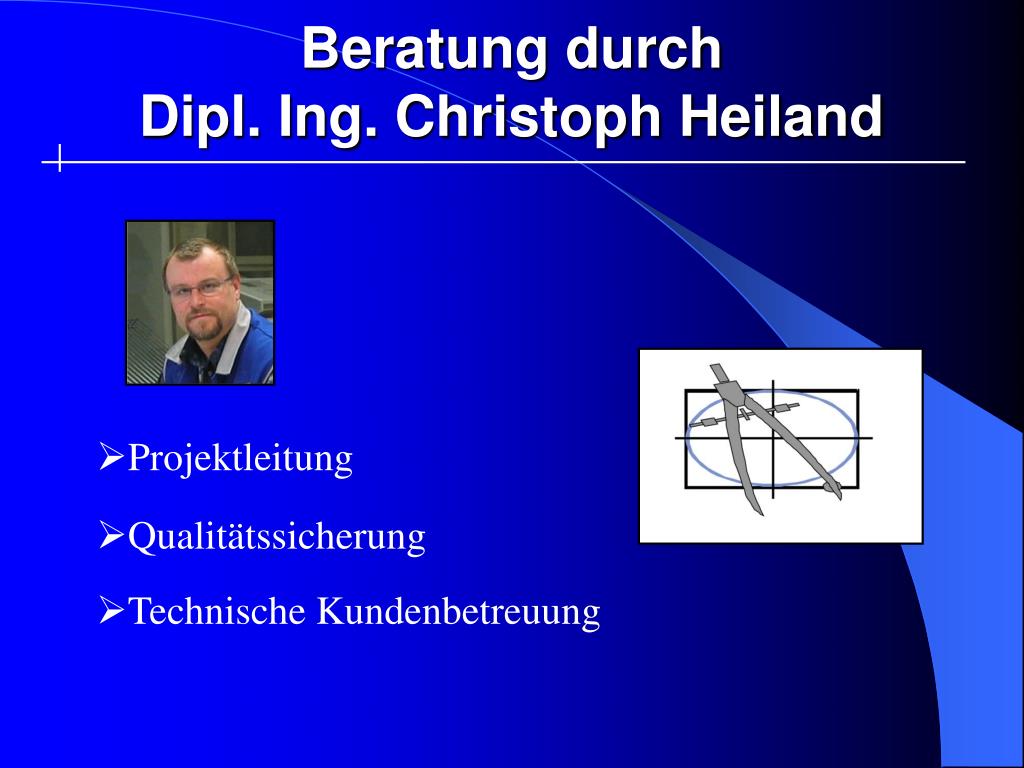 Beratung durch
Dipl. Ing. Christoph Heiland

➢Projektleitung

➢Qualitätssicherung

➢Technische Kundenbetreuung